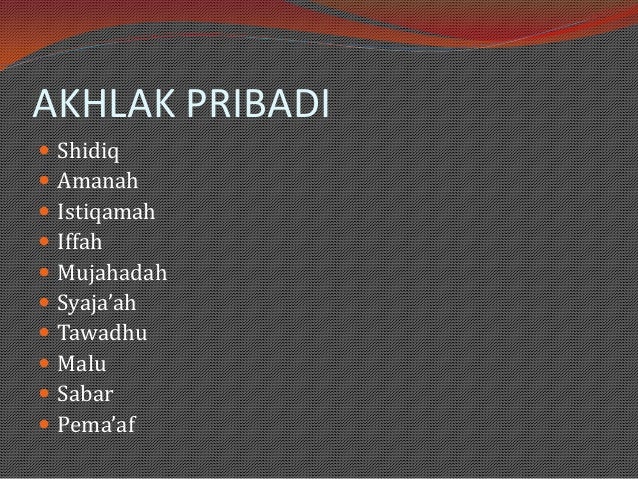 AKHLAK PRIBADI

- Shidiq
- Amanah
- Istiqamah
- Iffah
- Mujahadah
- Syaja'ah
- Tawadhu
- Malu
- Sabar
- Pema'af